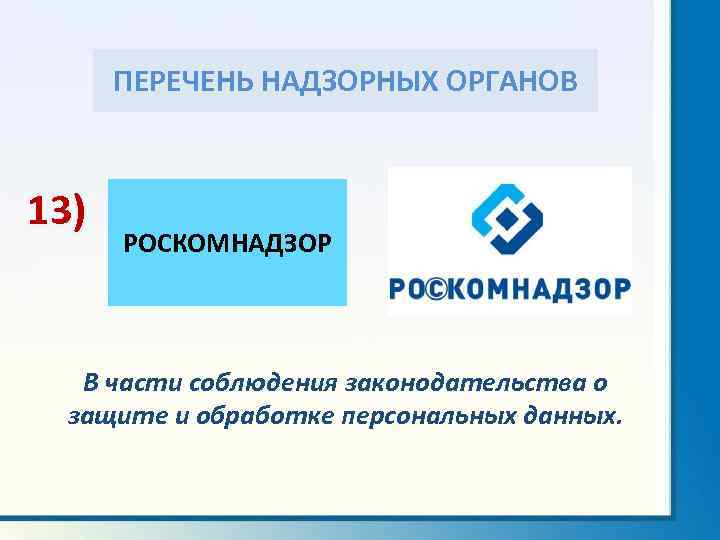 ПЕРЕЧЕНЬ НАДЗОРНЫХ ОРГАНОВ

13)

РОСКОМНАДЗОР

РОСКОМНАДЗОР

В части соблюдения законодательства о защите и обработке персональных данных.